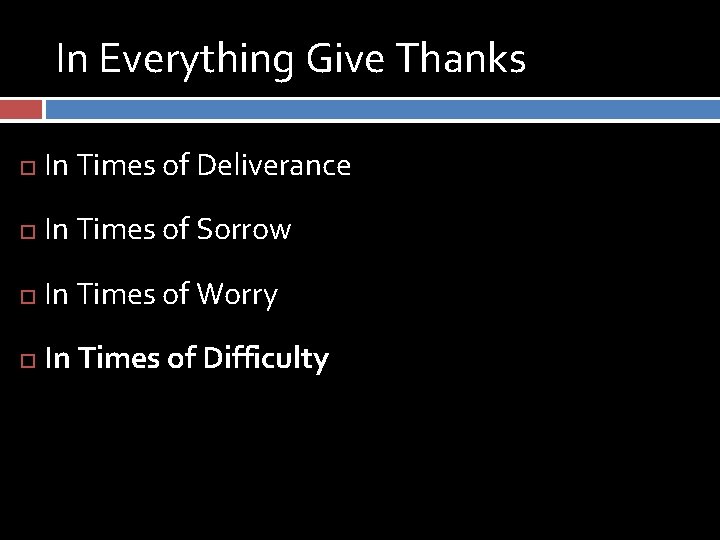 In Everything Give Thanks

In Times of Deliverance

In Times of Sorrow

In Times of Worry

In Times of Difficulty